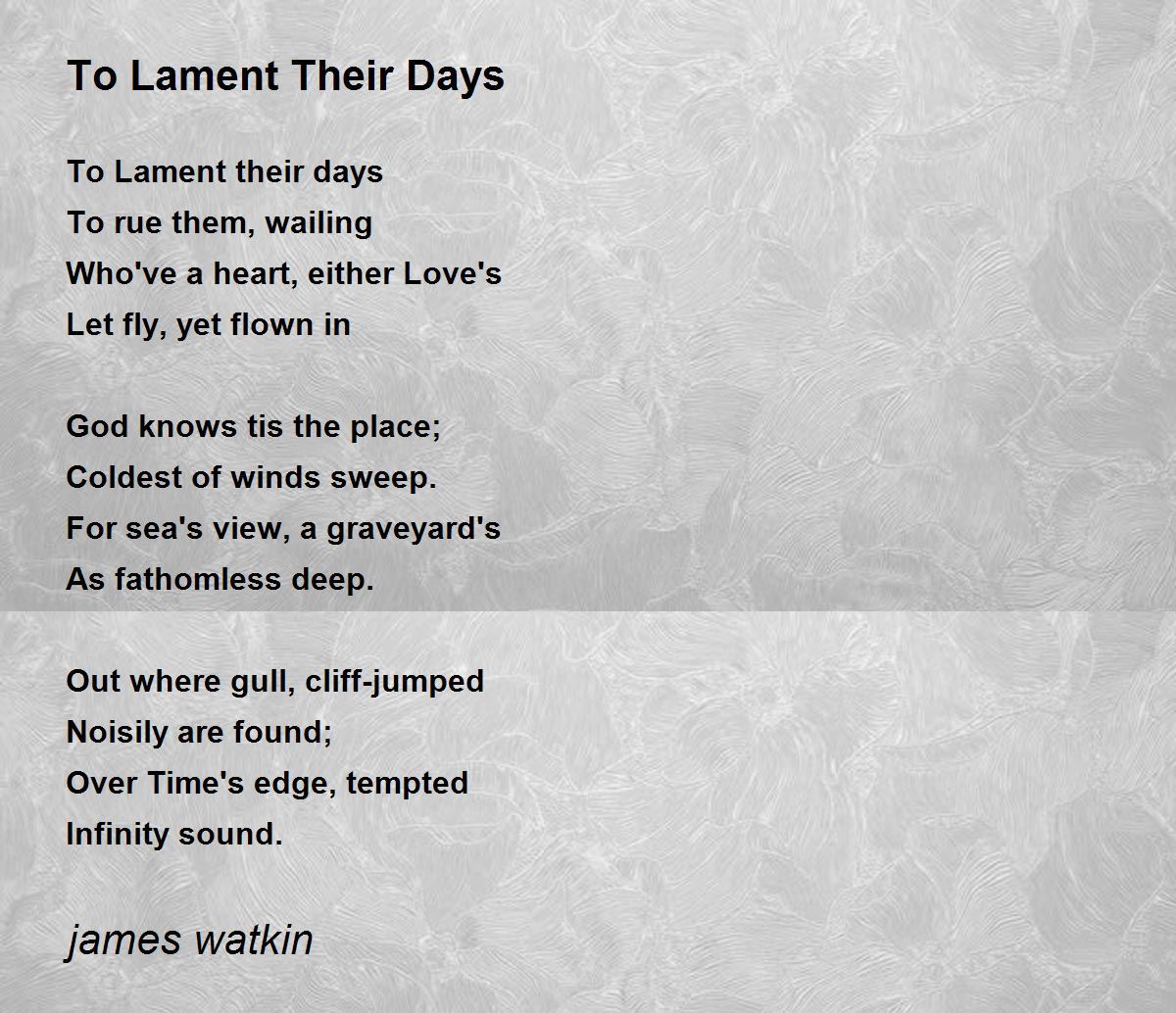 To Lament Their Days

To Lament their days
To rue them, wailing
Who've a heart, either Love's
Let fly, yet flown in

God knows tis the place;
Coldest of winds sweep.
For sea's view, a graveyard's
As fathomless deep.

Out where gull, cliff-jumped
Noisily are found;
Over Time's edge, tempted
Infinity sound.

james watkin